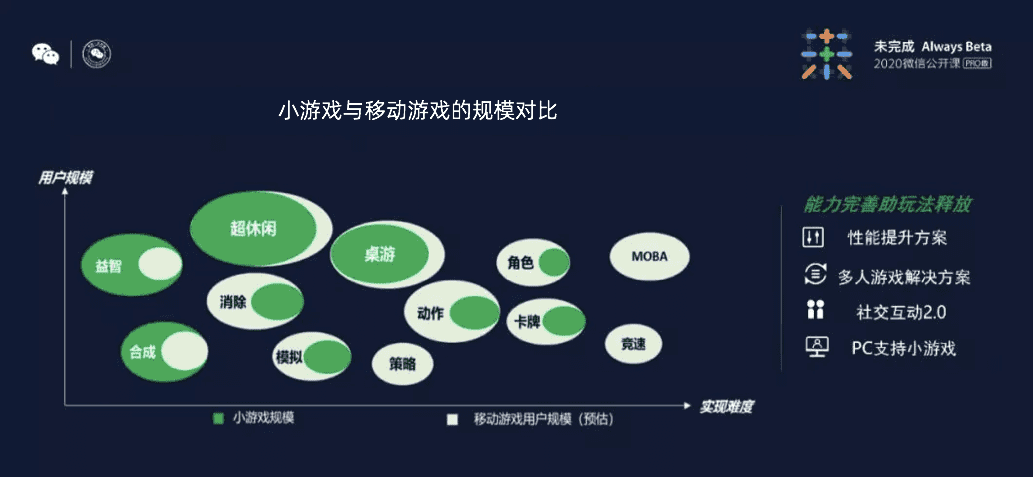 未完成 Always Beta
2020微信公开课 PRO版

小游戏与移动游戏的规模对比

用户规模

超休闲
益智
桌游
角色
MOBA
消除
动作
卡牌
合成
模拟
策略
竞速

实现难度

小游戏规模
移动游戏用户规模（预估）

能力完善助玩法释放
性能提升方案
多人游戏解决方案
社交互动2.0
PC支持小游戏